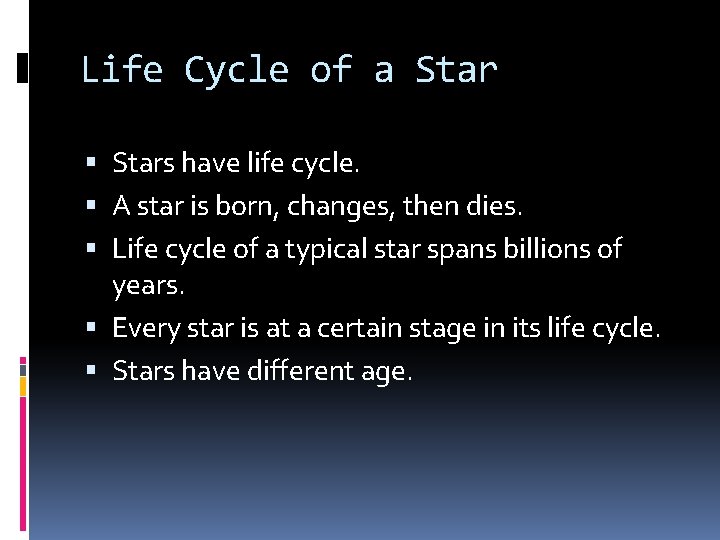 Life Cycle of a Star

• Stars have life cycle.
• A star is born, changes, then dies.
• Life cycle of a typical star spans billions of years.
• Every star is at a certain stage in its life cycle.
• Stars have different age.